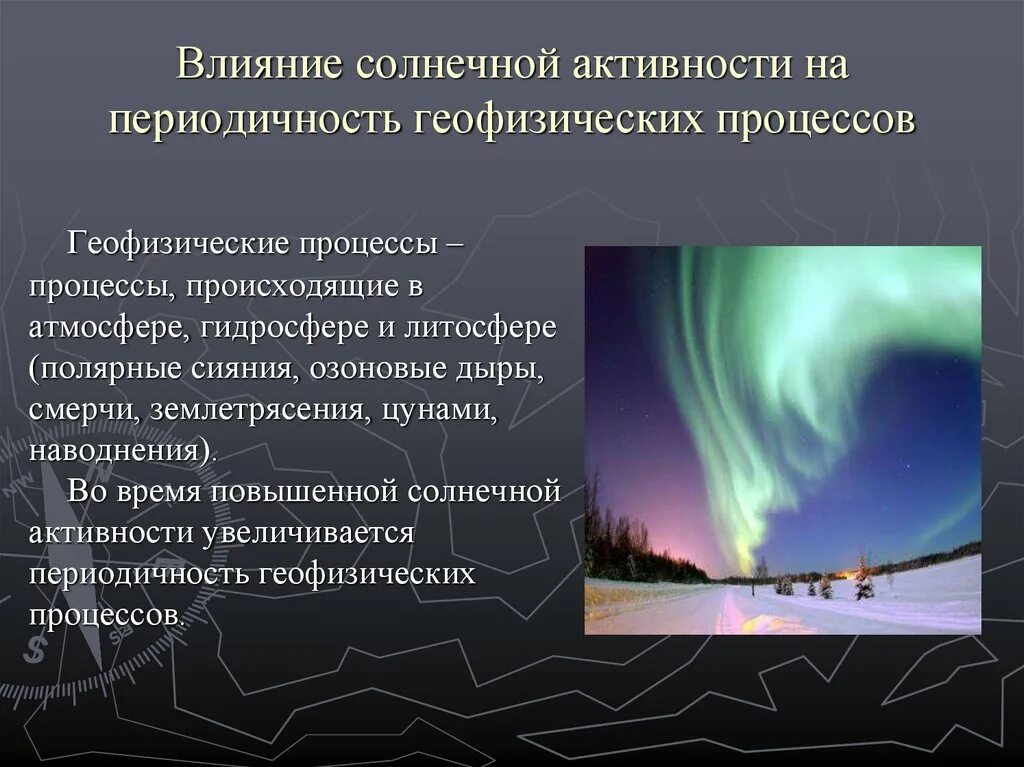 Влияние солнечной активности на периодичность геофизических процессов

Геофизические процессы – процессы, происходящие в атмосфере, гидросфере и литосфере (полярные сияния, озоновые дыры, смерчи, землетрясения, цунами, наводнения).

Во время повышенной солнечной активности увеличивается периодичность геофизических процессов.